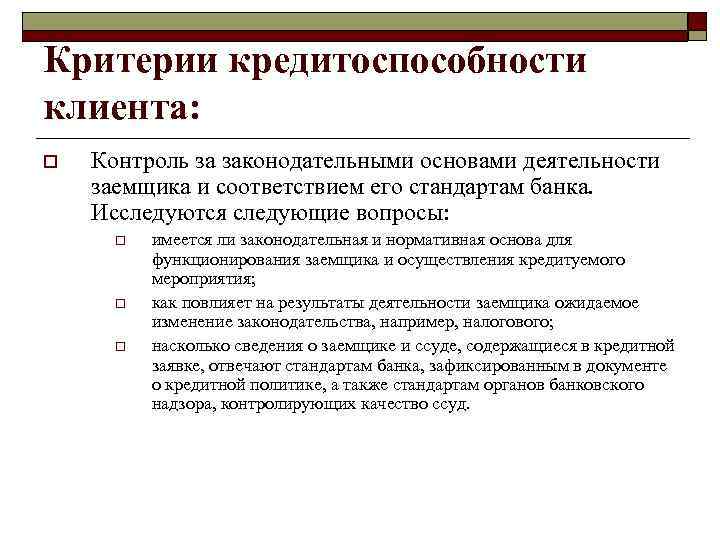 Критерии кредитоспособности клиента:

Контроль за законодательными основами деятельности заемщика и соответствием его стандартам банка. Исследуются следующие вопросы:

имеется ли законодательная и нормативная основа для функционирования заемщика и осуществления кредитуемого мероприятия;

как повлияет на результаты деятельности заемщика ожидаемое изменение законодательства, например, налогового;

насколько сведения о заемщике и ссуде, содержащиеся в кредитной заявке, отвечают стандартам банка, зафиксированным в документе о кредитной политике, а также стандартам органов банковского надзора, контролирующих качество ссуд.